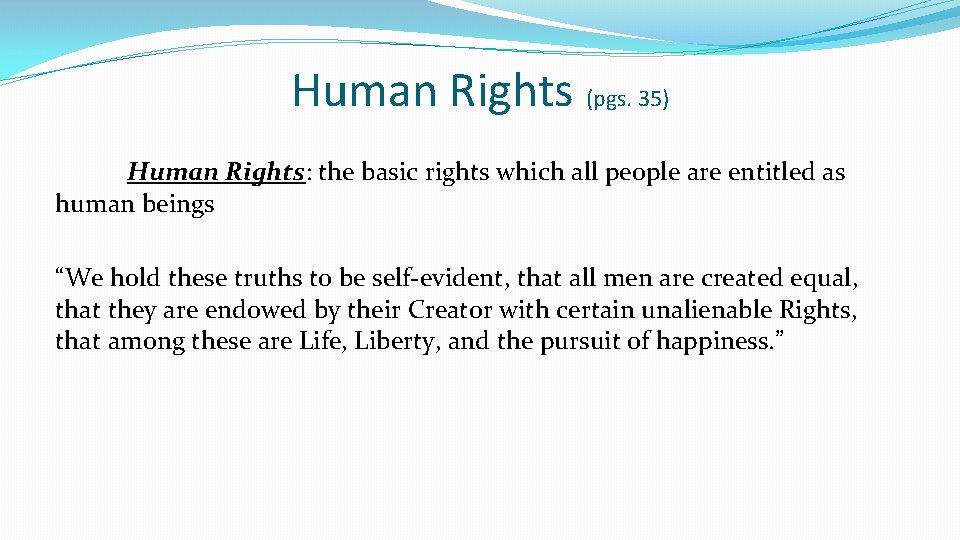 Human Rights (pgs. 35)

Human Rights: the basic rights which all people are entitled as human beings

“We hold these truths to be self-evident, that all men are created equal, that they are endowed by their Creator with certain unalienable Rights, that among these are Life, Liberty, and the pursuit of happiness.”